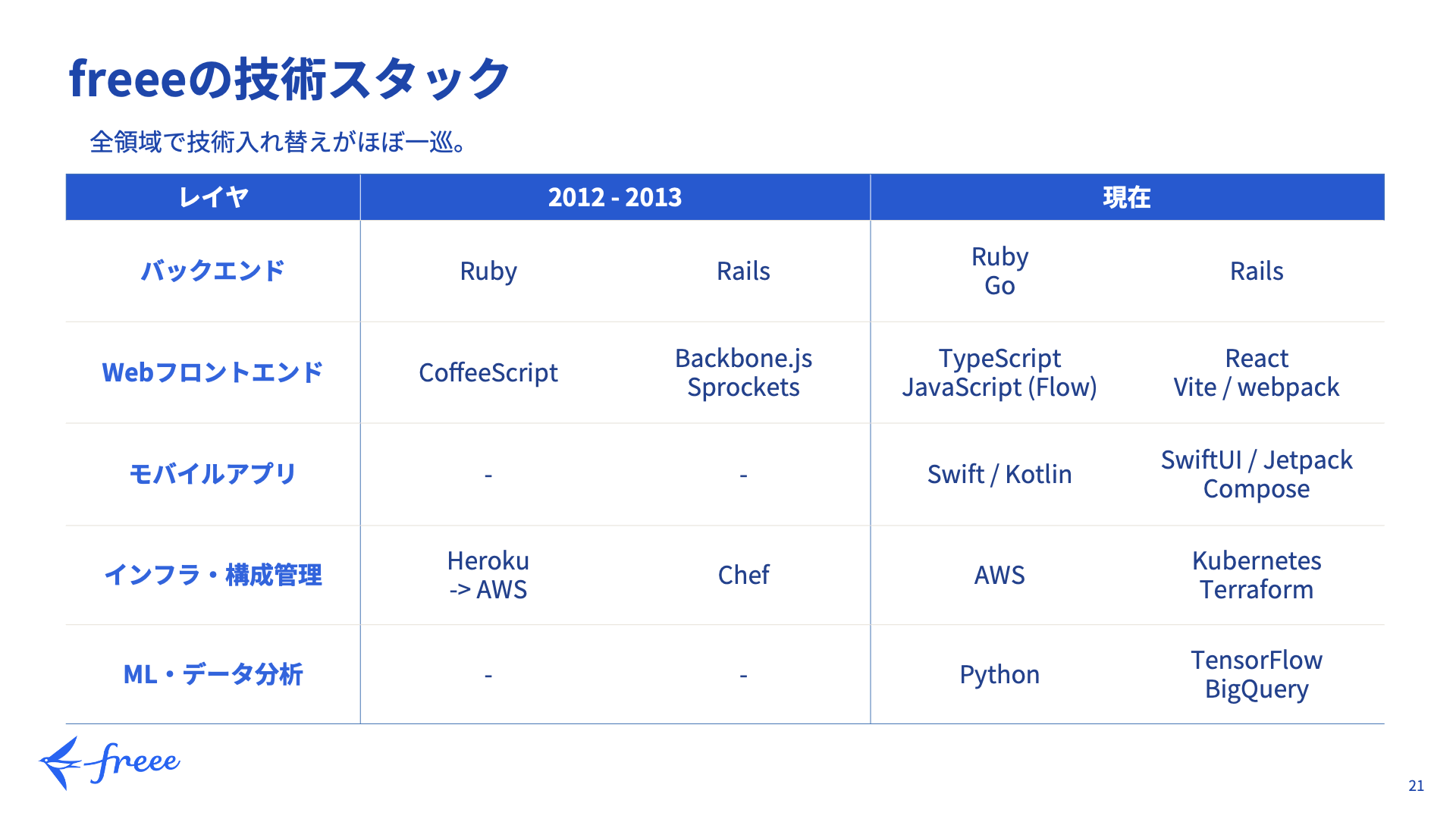 freeeの技術スタック

全領域で技術入れ替えがほぼ一巡。

| レイヤ | 2012 - 2013 | | 現在 | |
|---|---|---|---|---|
| バックエンド | Ruby | Rails | Ruby Go | Rails |
| Webフロントエンド | CoffeeScript | Backbone.js Sprockets | TypeScript JavaScript (Flow) | React Vite / webpack |
| モバイルアプリ | - | - | Swift / Kotlin | SwiftUI / Jetpack Compose |
| インフラ・構成管理 | Heroku -> AWS | Chef | AWS | Kubernetes Terraform |
| ML・データ分析 | - | - | Python | TensorFlow BigQuery |

freee

21